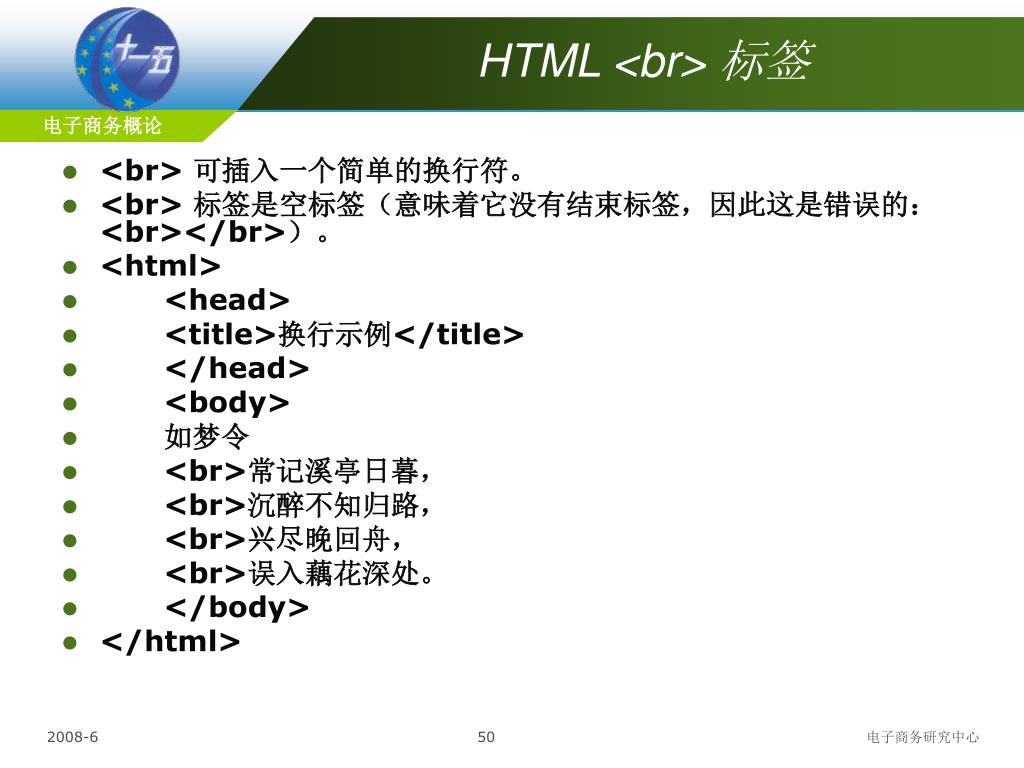 十一五

HTML <br> 标签

电子商务概论

- <br> 可插入一个简单的换行符。
- <br> 标签是空标签（意味着它没有结束标签，因此这是错误的：<br></br>）。
- <html>
- <head>
- <title>换行示例</title>
- </head>
- <body>
- 如梦令
- <br>常记溪亭日暮，
- <br>沉醉不知归路，
- <br>兴尽晚回舟，
- <br>误入藕花深处。
- </body>
- </html>

2008-6

50

电子商务研究中心